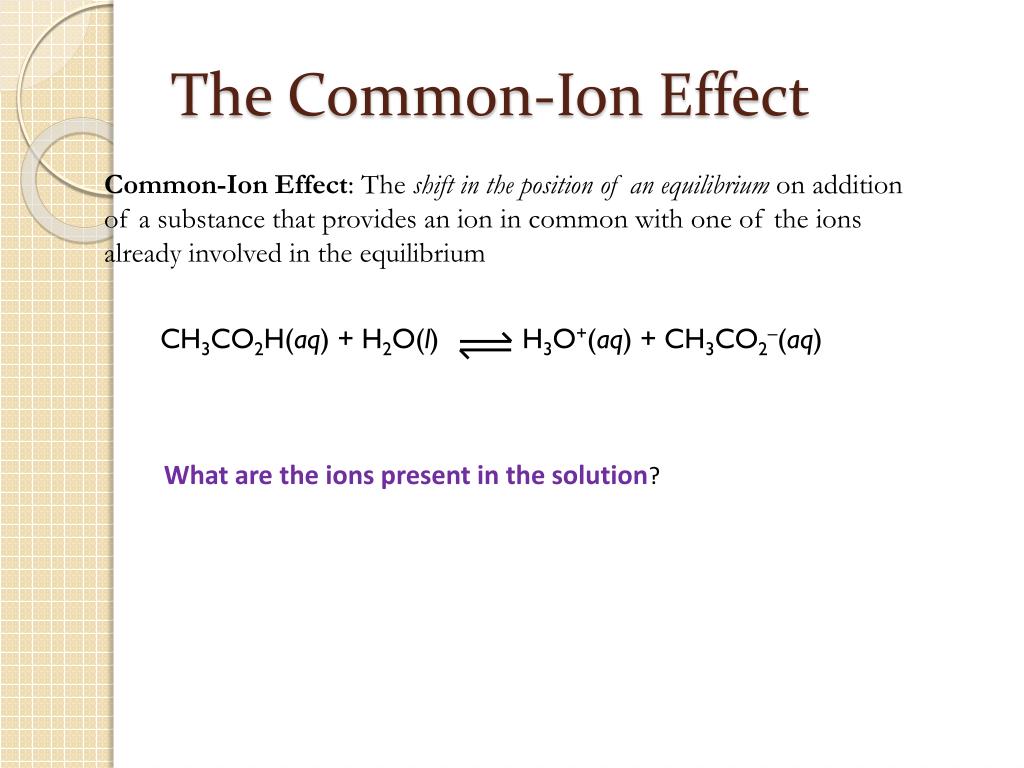 The Common-Ion Effect

Common-Ion Effect: The shift in the position of an equilibrium on addition of a substance that provides an ion in common with one of the ions already involved in the equilibrium

$CH_3CO_2H(aq) + H_2O(l) \rightleftharpoons H_3O^+(aq) + CH_3CO_2^-(aq)$

What are the ions present in the solution?